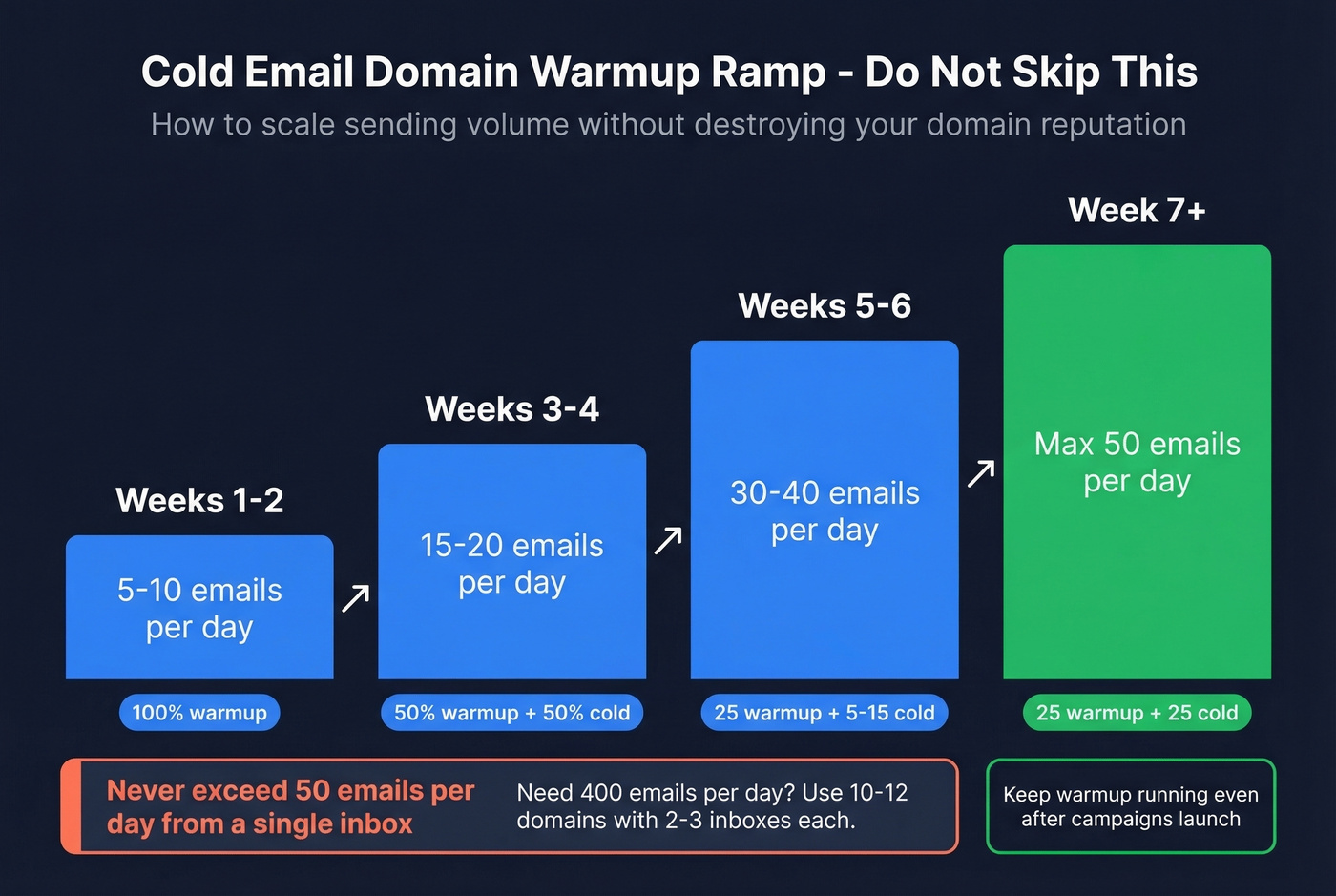 Cold Email Domain Warmup Ramp - Do Not Skip This
How to scale sending volume without destroying your domain reputation

Weeks 1-2
5-10 emails per day
100% warmup

Weeks 3-4
15-20 emails per day
50% warmup + 50% cold

Weeks 5-6
30-40 emails per day
25 warmup + 5-15 cold

Week 7+
Max 50 emails per day
25 warmup + 25 cold

Never exceed 50 emails per day from a single inbox

Need 400 emails per day? Use 10-12 domains with 2-3 inboxes each.

Keep warmup running even after campaigns launch